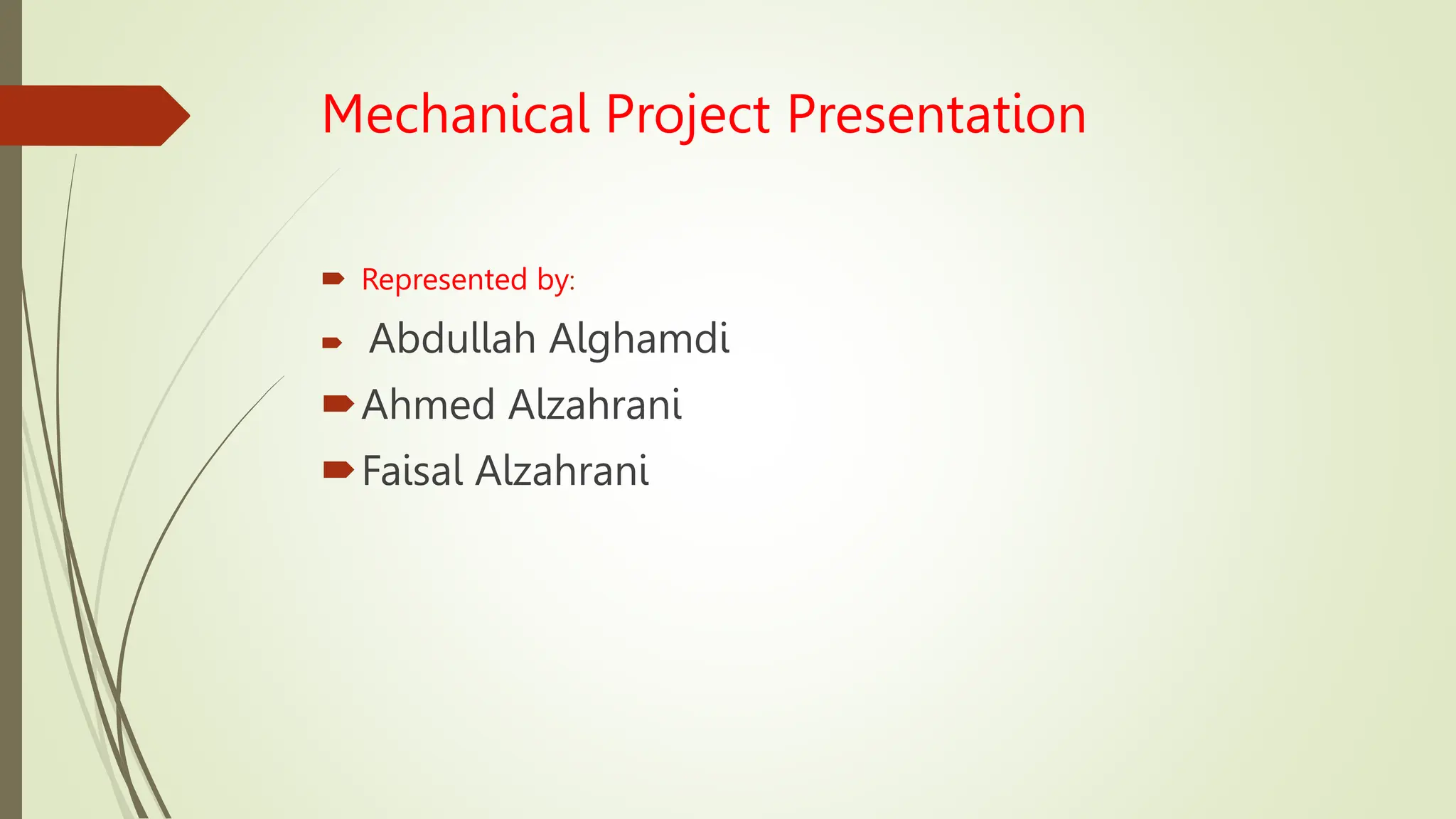 Mechanical Project Presentation

Represented by:

Abdullah Alghamdi

Ahmed Alzahrani

Faisal Alzahrani